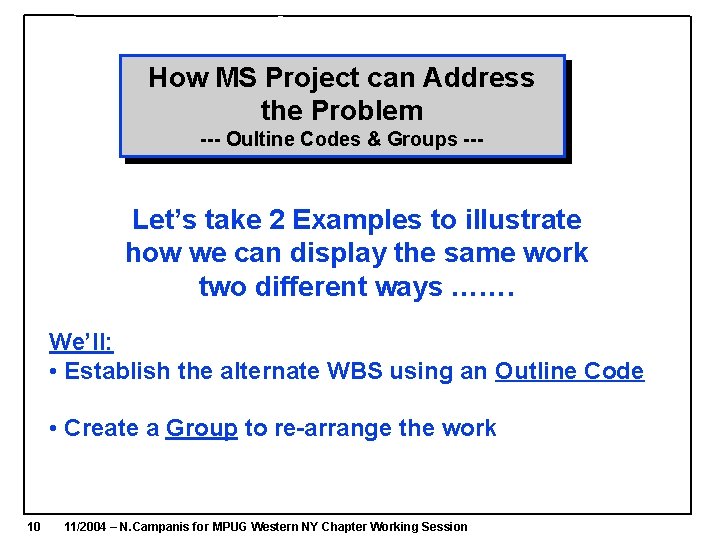 How MS Project can Address the Problem
--- Oultine Codes & Groups ---

Let's take 2 Examples to illustrate how we can display the same work two different ways …….

We'll:
• Establish the alternate WBS using an Outline Code

• Create a Group to re-arrange the work

10 11/2004 – N.Campanis for MPUG Western NY Chapter Working Session